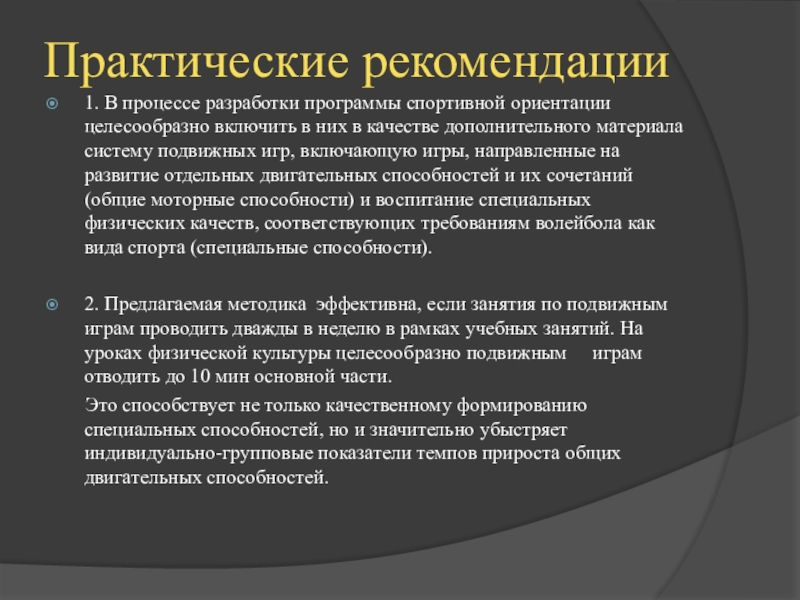 Практические рекомендации

1. В процессе разработки программы спортивной ориентации целесообразно включить в них в качестве дополнительного материала систему подвижных игр, включающую игры, направленные на развитие отдельных двигательных способностей и их сочетаний (общие моторные способности) и воспитание специальных физических качеств, соответствующих требованиям волейбола как вида спорта (специальные способности).

2. Предлагаемая методика эффективна, если занятия по подвижным играм проводить дважды в неделю в рамках учебных занятий. На уроках физической культуры целесообразно подвижным играм отводить до 10 мин основной части.

Это способствует не только качественному формированию специальных способностей, но и значительно убыстряет индивидуально-групповые показатели темпов прироста общих двигательных способностей.